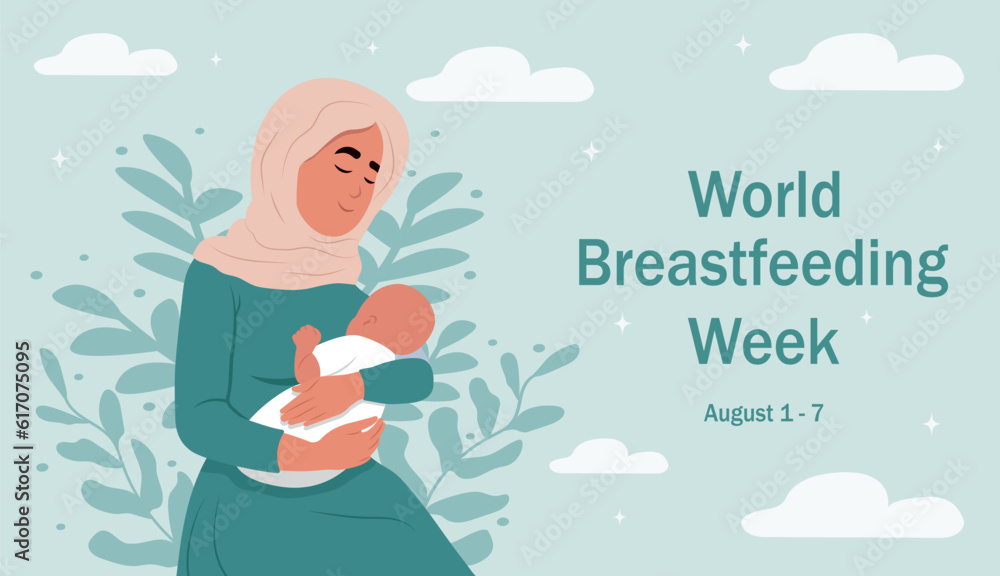 World Breastfeeding Week

August 1 - 7

Adobe Stock | #617075095